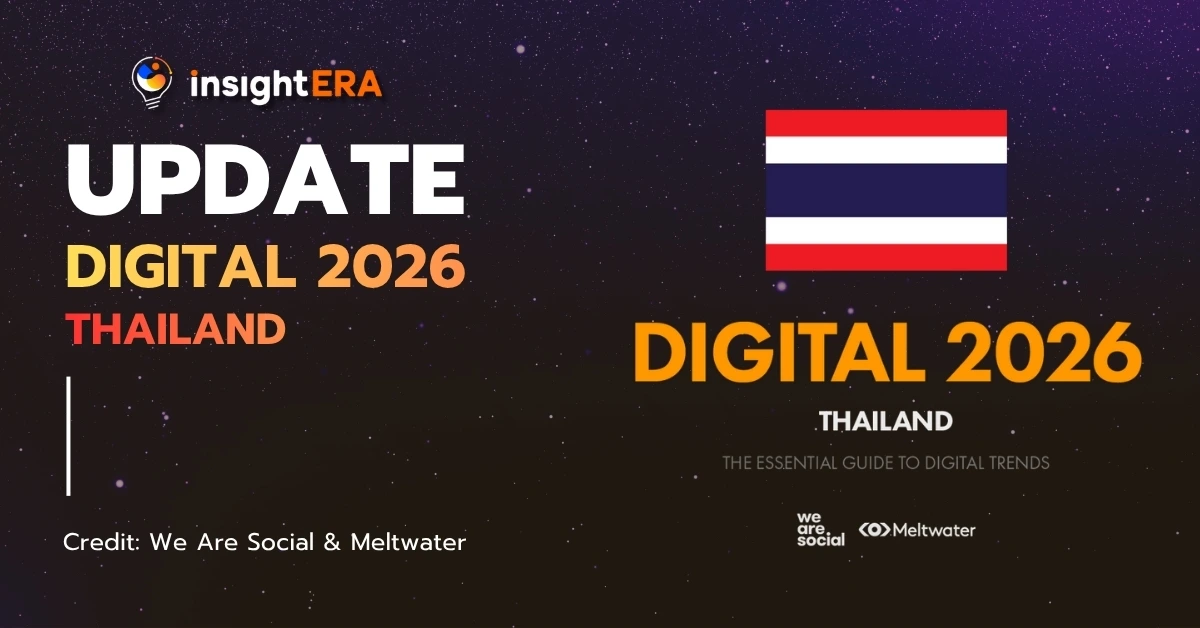 insightERA

UPDATE

DIGITAL 2026

THAILAND

Credit: We Are Social & Meltwater

DIGITAL 2026

THAILAND

THE ESSENTIAL GUIDE TO DIGITAL TRENDS

we are social

Meltwater